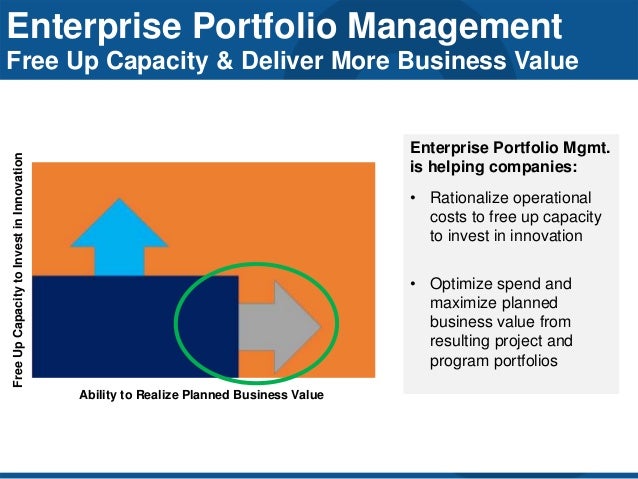 Enterprise Portfolio Management
Free Up Capacity & Deliver More Business Value

Free Up Capacity to Invest in Innovation

Ability to Realize Planned Business Value

Enterprise Portfolio Mgmt. is helping companies:

• Rationalize operational costs to free up capacity to invest in innovation

• Optimize spend and maximize planned business value from resulting project and program portfolios